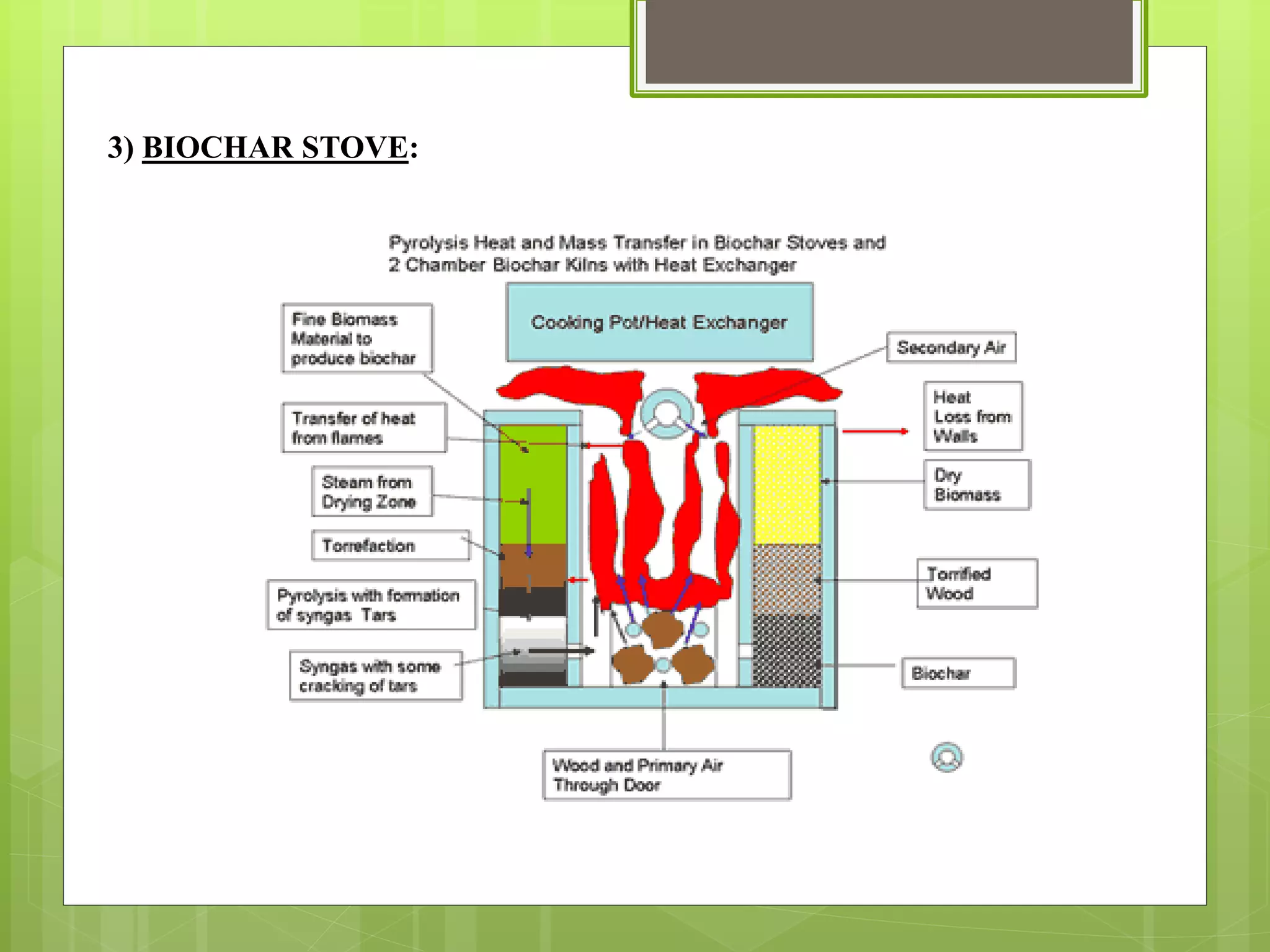 3) BIOCHAR STOVE:

Pyrolysis Heat and Mass Transfer in Biochar Stoves and 2 Chamber Biochar Kilns with Heat Exchanger

Cooking Pot/Heat Exchanger

Fine Biomass Material to produce biochar

Transfer of heat from flames

Steam from Drying Zone

Torrefaction

Pyrolysis with formation of syngas Tars

Syngas with some cracking of tars

Secondary Air

Heat Loss from Walls

Dry Biomass

Torrified Wood

Biochar

Wood and Primary Air Through Door